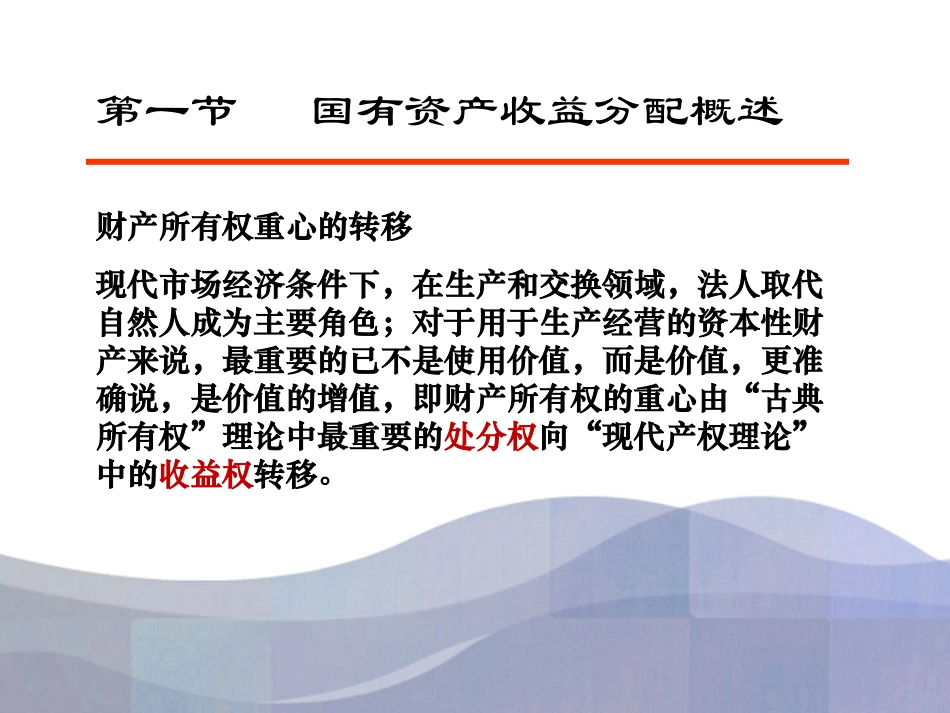 第一节　国有资产收益分配概述

财产所有权重心的转移

现代市场经济条件下，在生产和交换领域，法人取代自然人成为主要角色；对于用于生产经营的资本性财产来说，最重要的已不是使用价值，而是价值，更准确说，是价值的增值，即财产所有权的重心由“古典所有权”理论中最重要的处分权向“现代产权理论”中的收益权转移。